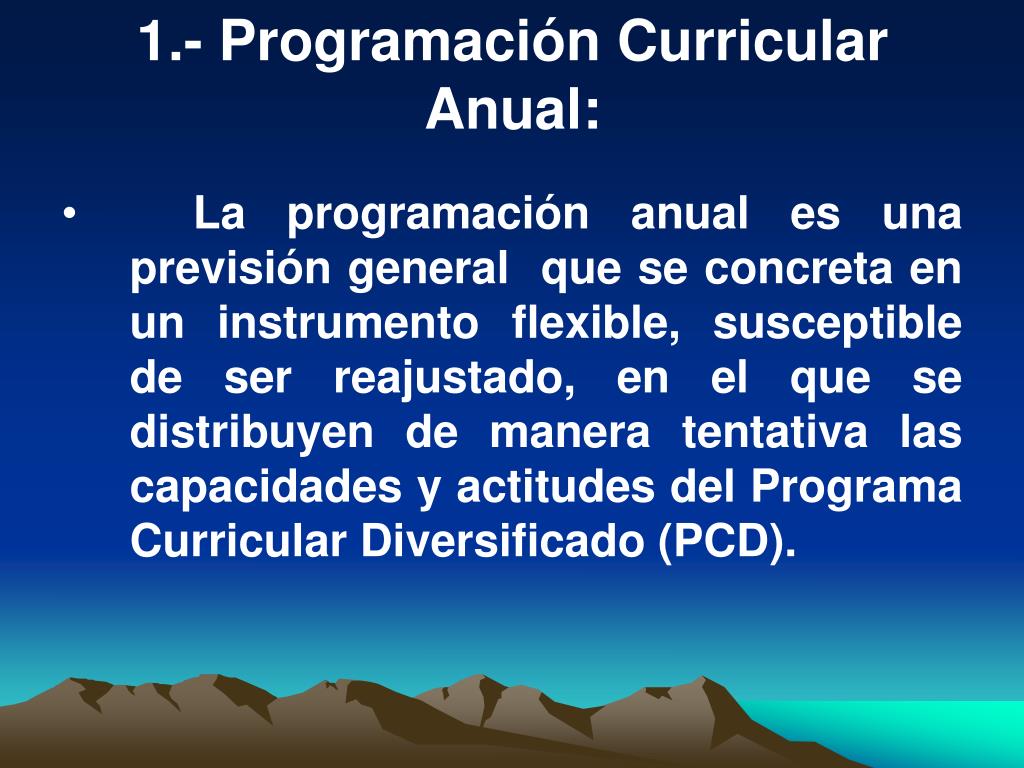 1.- Programación Curricular Anual:

• La programación anual es una previsión general que se concreta en un instrumento flexible, susceptible de ser reajustado, en el que se distribuyen de manera tentativa las capacidades y actitudes del Programa Curricular Diversificado (PCD).